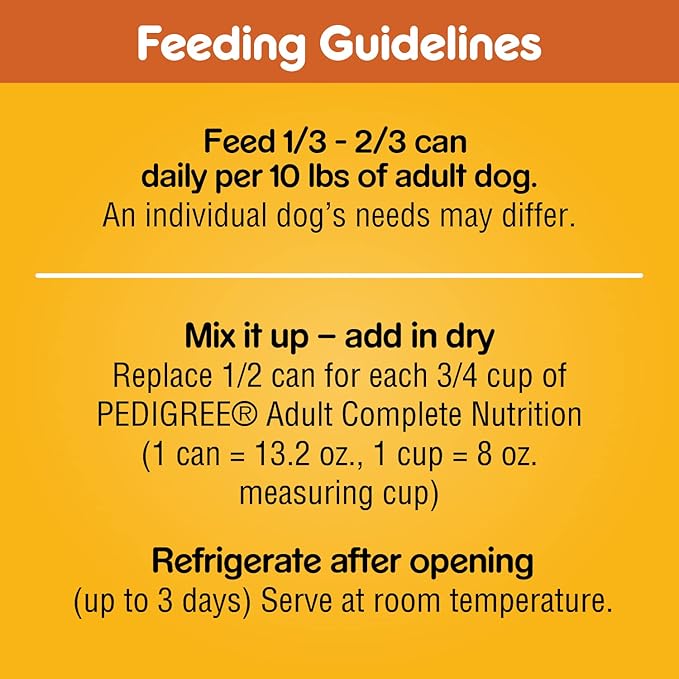 Feeding Guidelines

Feed 1/3 - 2/3 can daily per 10 lbs of adult dog.
An individual dog's needs may differ.

Mix it up – add in dry
Replace 1/2 can for each 3/4 cup of PEDIGREE® Adult Complete Nutrition (1 can = 13.2 oz., 1 cup = 8 oz. measuring cup)

Refrigerate after opening
(up to 3 days) Serve at room temperature.